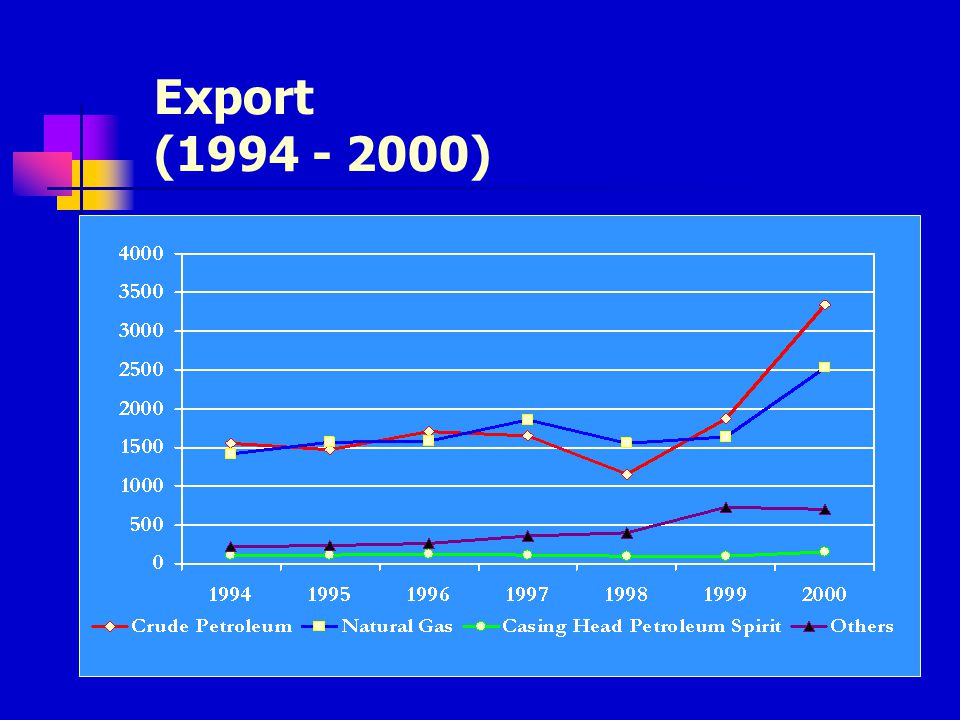 Export
(1994 - 2000)

4000
3500
3000
2500
2000
1500
1000
500
0

1994 1995 1996 1997 1998 1999 2000

Crude Petroleum
Natural Gas
Casing Head Petroleum Spirit
Others